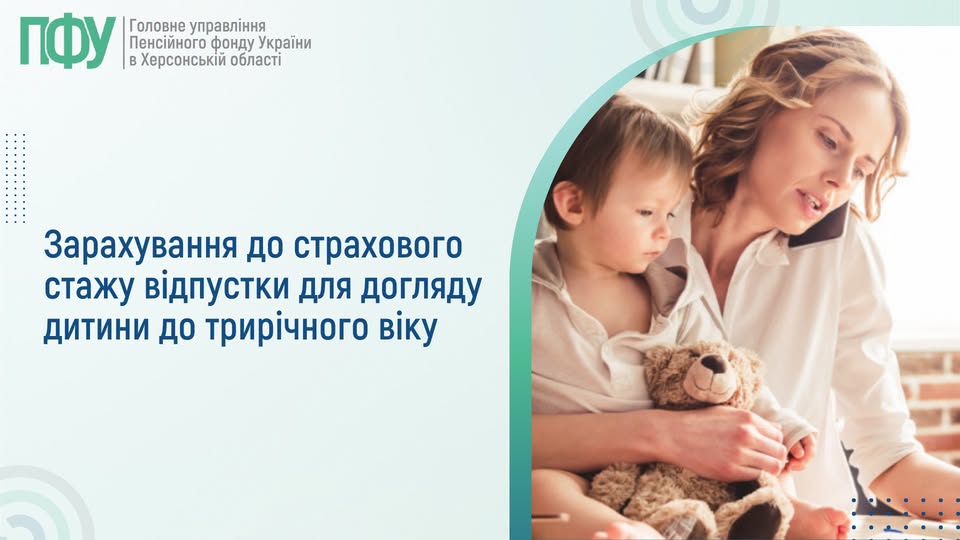 ПФУ
Головне управління
Пенсійного фонду України
в Херсонській області

Зарахування до страхового стажу відпустки для догляду дитини до трирічного віку